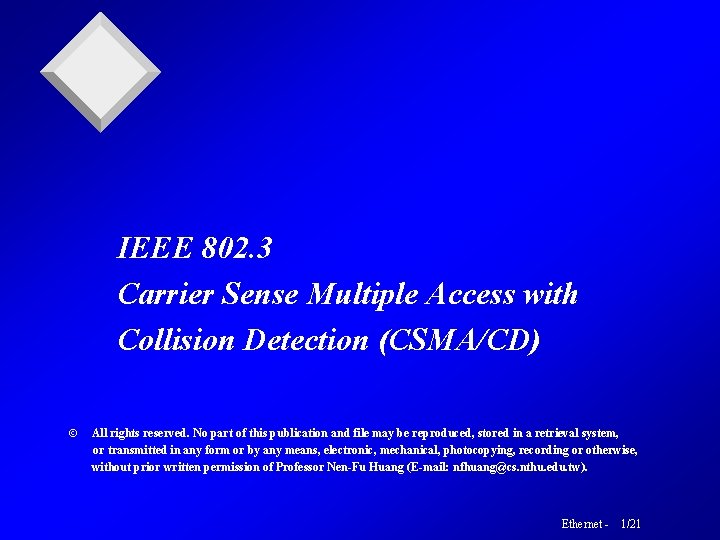 IEEE 802.3
Carrier Sense Multiple Access with Collision Detection (CSMA/CD)

© All rights reserved. No part of this publication and file may be reproduced, stored in a retrieval system, or transmitted in any form or by any means, electronic, mechanical, photocopying, recording or otherwise, without prior written permission of Professor Nen-Fu Huang (E-mail: nfhuang@cs.nthu.edu.tw).

Ethernet - 1/21